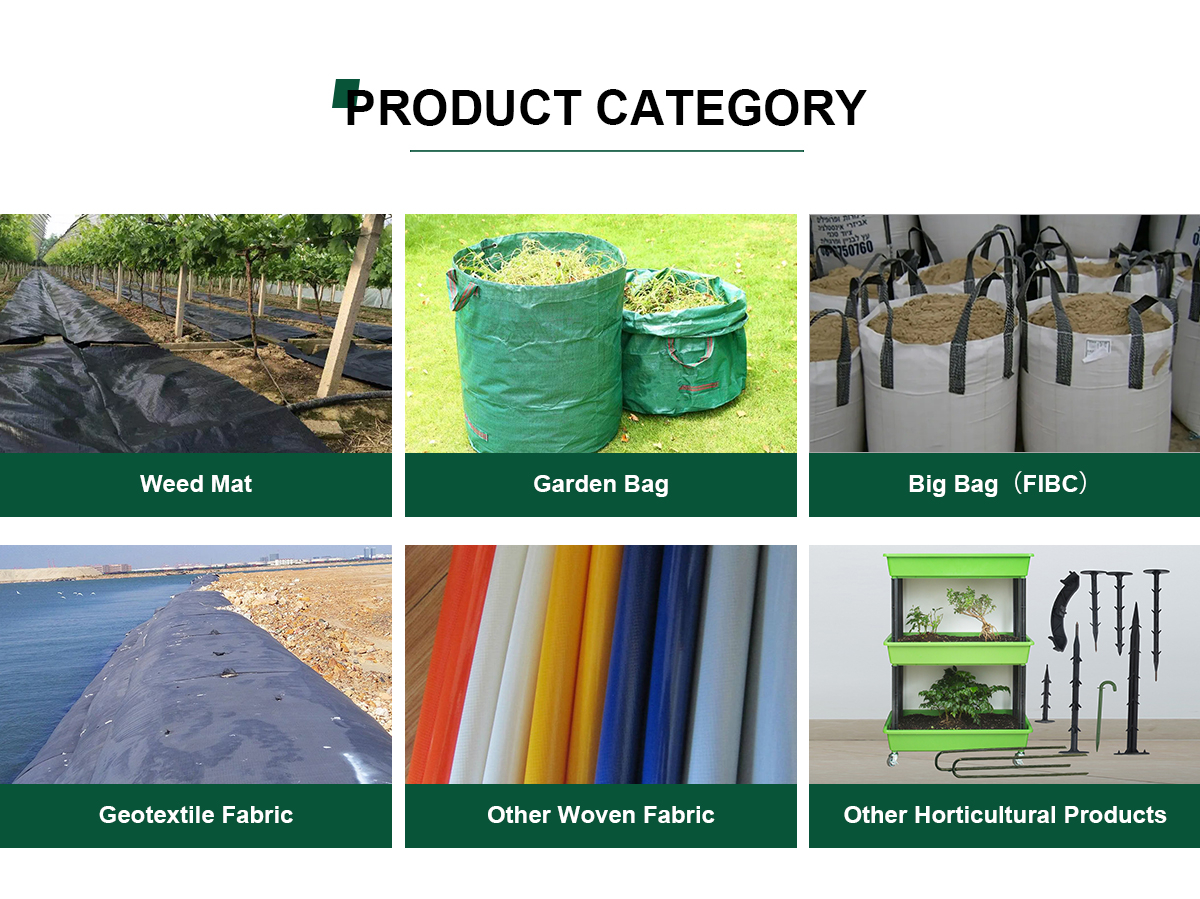 PRODUCT CATEGORY

Weed Mat

Garden Bag

Big Bag（FIBC）

Geotextile Fabric

Other Woven Fabric

Other Horticultural Products